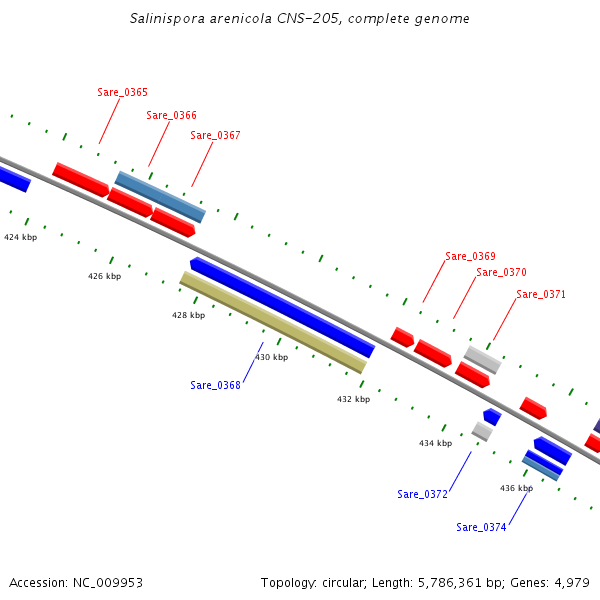 Salinispora arenicola CNS-205, complete genome

Sare_0365
Sare_0366
Sare_0367
424 kbp
426 kbp
428 kbp
430 kbp
Sare_0368
432 kbp
Sare_0369
Sare_0370
Sare_0371
434 kbp
Sare_0372
436 kbp
Sare_0374

Accession: NC_009953

Topology: circular; Length: 5,786,361 bp; Genes: 4,979